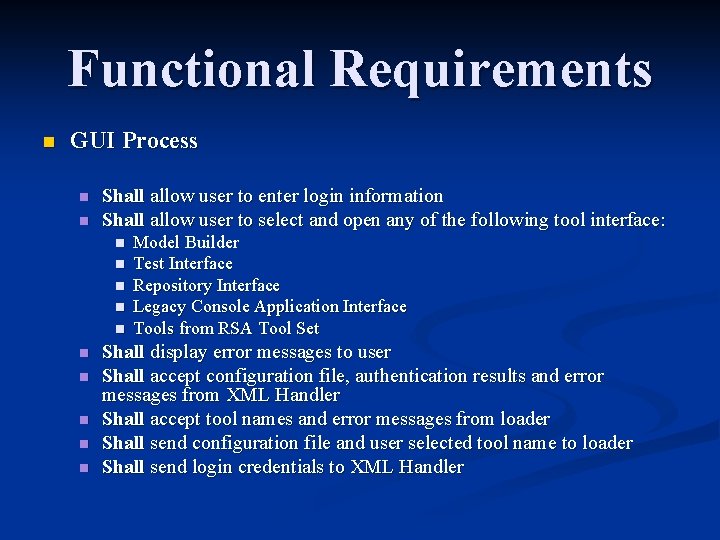 Functional Requirements

GUI Process

Shall allow user to enter login information

Shall allow user to select and open any of the following tool interface:

Model Builder

Test Interface

Repository Interface

Legacy Console Application Interface

Tools from RSA Tool Set

Shall display error messages to user

Shall accept configuration file, authentication results and error messages from XML Handler

Shall accept tool names and error messages from loader

Shall send configuration file and user selected tool name to loader

Shall send login credentials to XML Handler